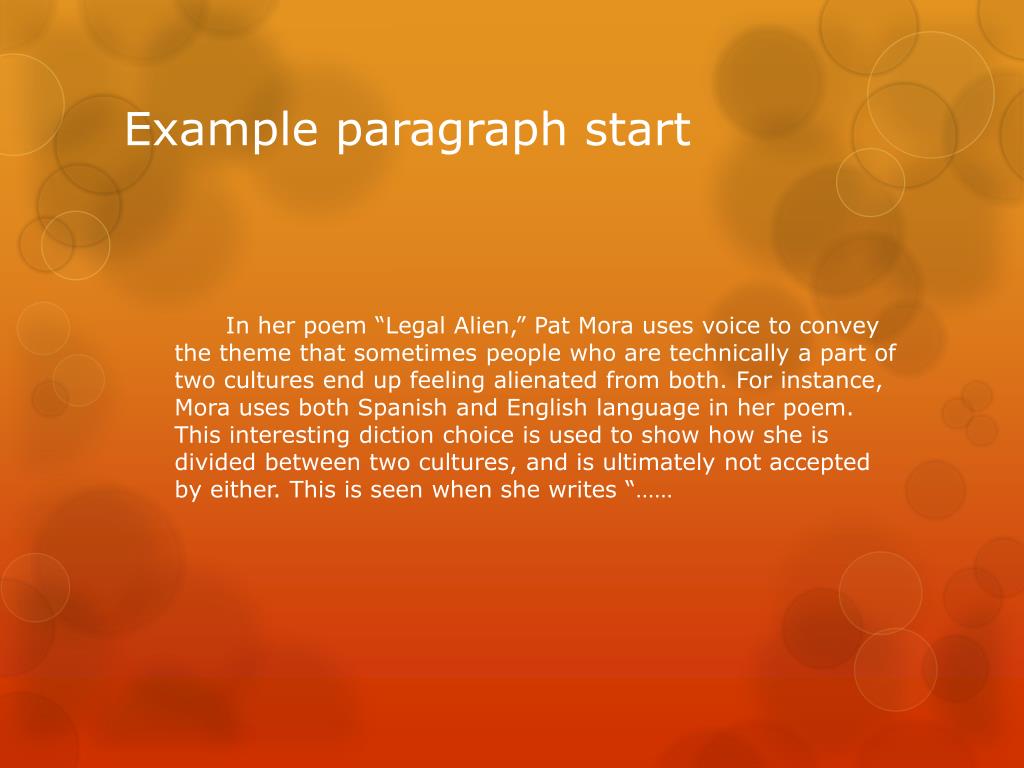 Example paragraph start

In her poem “Legal Alien,” Pat Mora uses voice to convey the theme that sometimes people who are technically a part of two cultures end up feeling alienated from both. For instance, Mora uses both Spanish and English language in her poem. This interesting diction choice is used to show how she is divided between two cultures, and is ultimately not accepted by either. This is seen when she writes “……